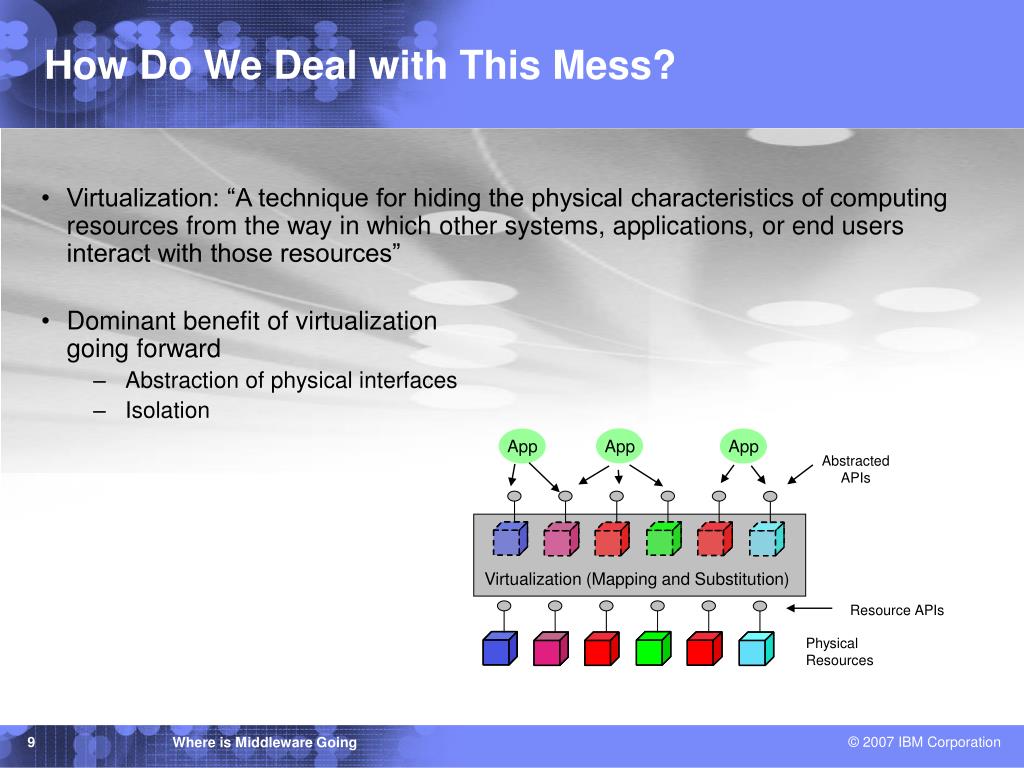 How Do We Deal with This Mess?

• Virtualization: “A technique for hiding the physical characteristics of computing resources from the way in which other systems, applications, or end users interact with those resources”

• Dominant benefit of virtualization going forward
– Abstraction of physical interfaces
– Isolation

App App App

Abstracted APIs

Virtualization (Mapping and Substitution)

Resource APIs

Physical Resources

9 Where is Middleware Going © 2007 IBM Corporation